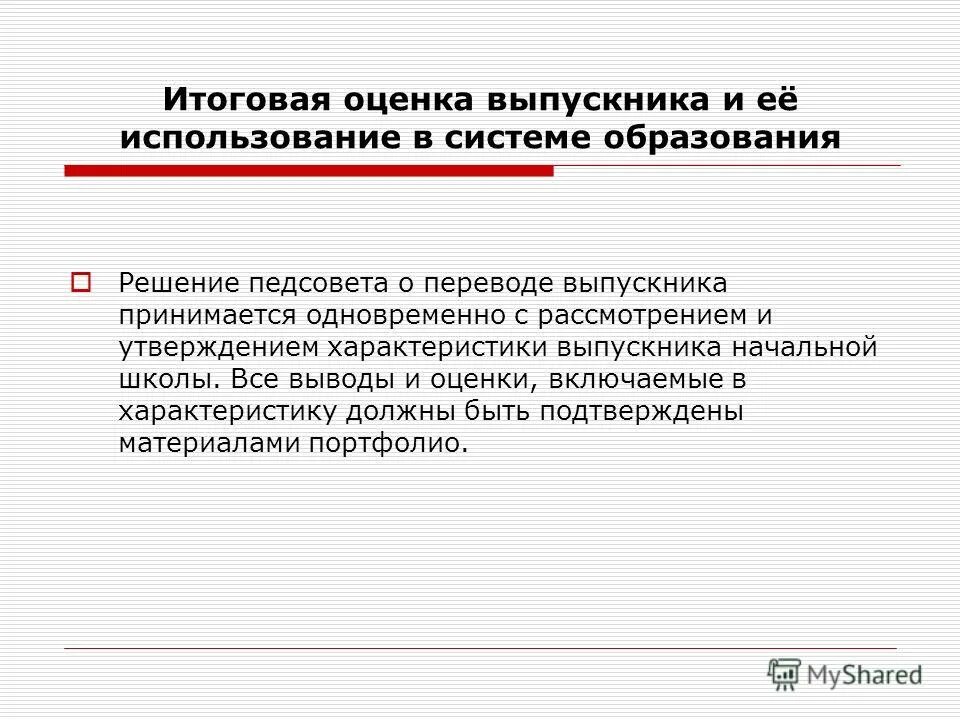 Итоговая оценка выпускника и её использование в системе образования

Решение педсовета о переводе выпускника принимается одновременно с рассмотрением и утверждением характеристики выпускника начальной школы. Все выводы и оценки, включаемые в характеристику должны быть подтверждены материалами портфолио.

MyShared